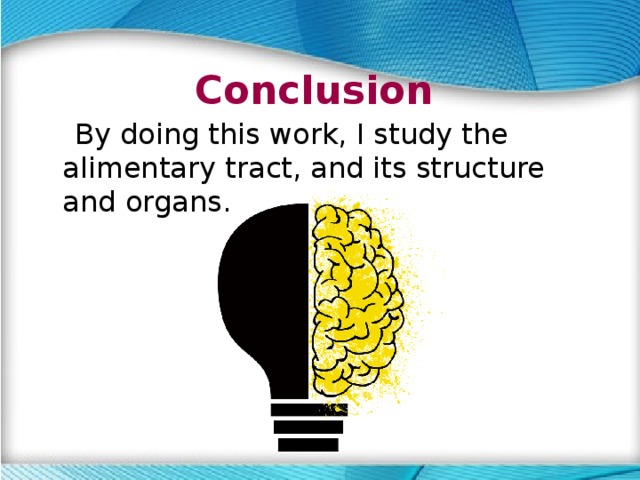 Conclusion

By doing this work, I study the alimentary tract, and its structure and organs.